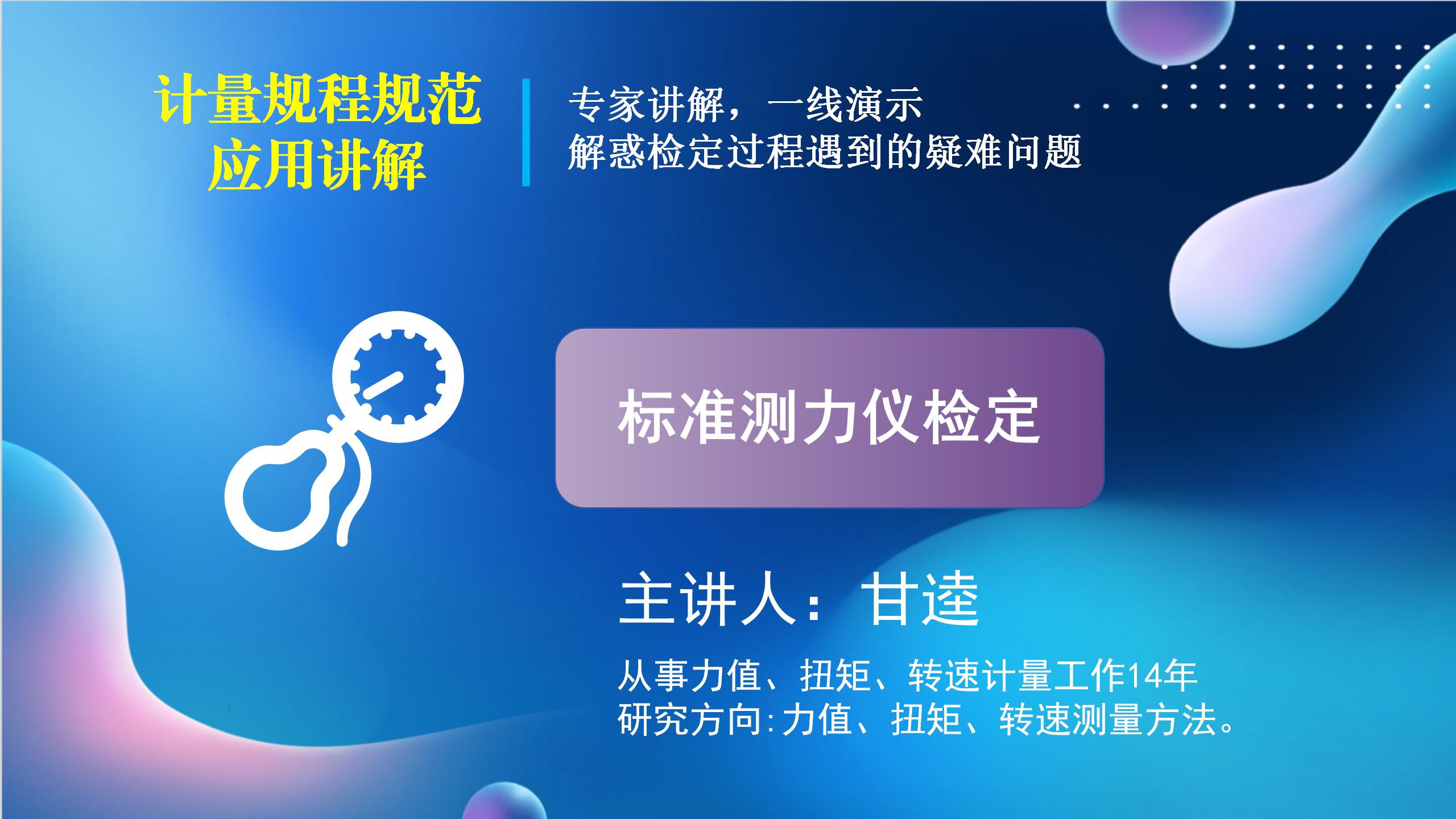 计量规程规范
应用讲解

专家讲解，一线演示
解惑检定过程遇到的疑难问题

标准测力仪检定

主讲人：甘逵

从事力值、扭矩、转速计量工作14年
研究方向:力值、扭矩、转速测量方法。